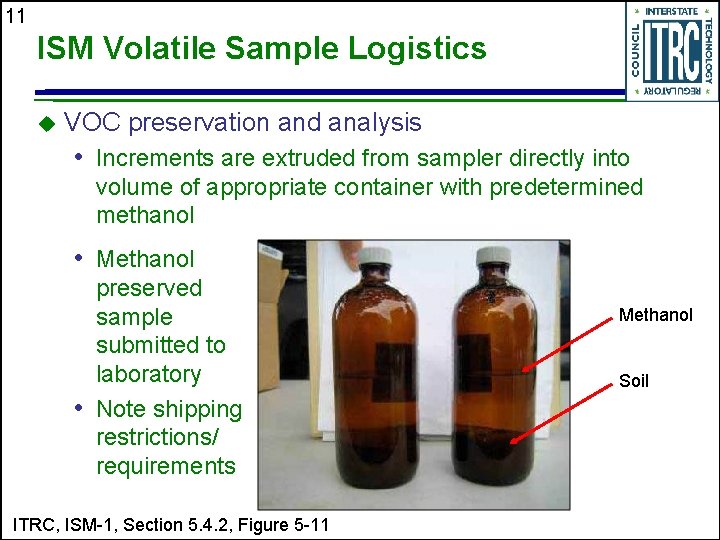 11

ISM Volatile Sample Logistics

INTERSTATE TECHNOLOGY REGULATORY COUNCIL ITRC

◆ VOC preservation and analysis

• Increments are extruded from sampler directly into volume of appropriate container with predetermined methanol

• Methanol preserved sample submitted to laboratory

• Note shipping restrictions/ requirements

Methanol

Soil

ITRC, ISM-1, Section 5.4.2, Figure 5-11